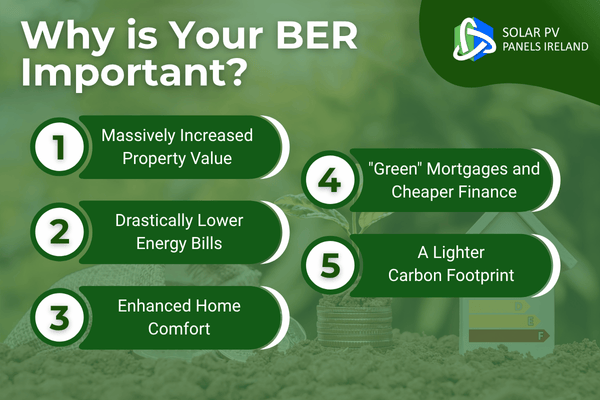 Why is Your BER Important?

SOLAR PV PANELS IRELAND

1 Massively Increased Property Value

2 Drastically Lower Energy Bills

3 Enhanced Home Comfort

4 "Green" Mortgages and Cheaper Finance

5 A Lighter Carbon Footprint

D
E
F